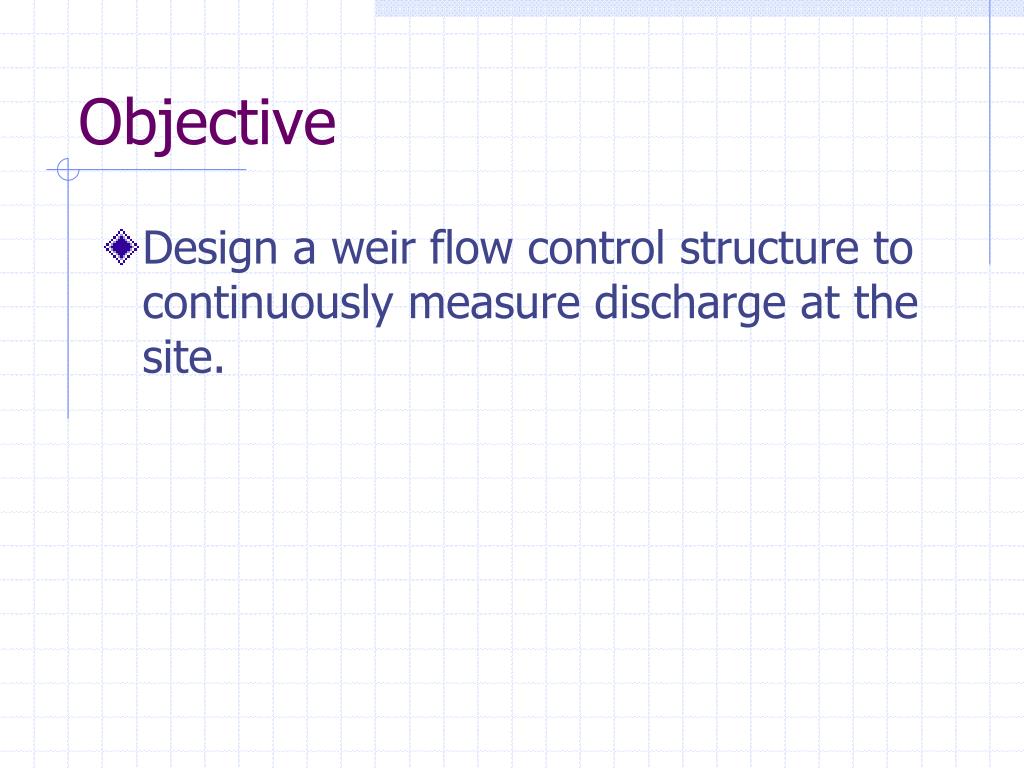 Objective

Design a weir flow control structure to continuously measure discharge at the site.